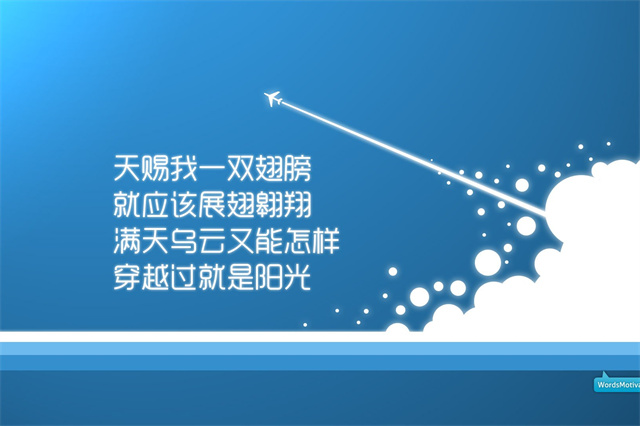 天赐我一双翅膀
就应该展翅翱翔
满天乌云又能怎样
穿越过就是阳光

WordsMotiva